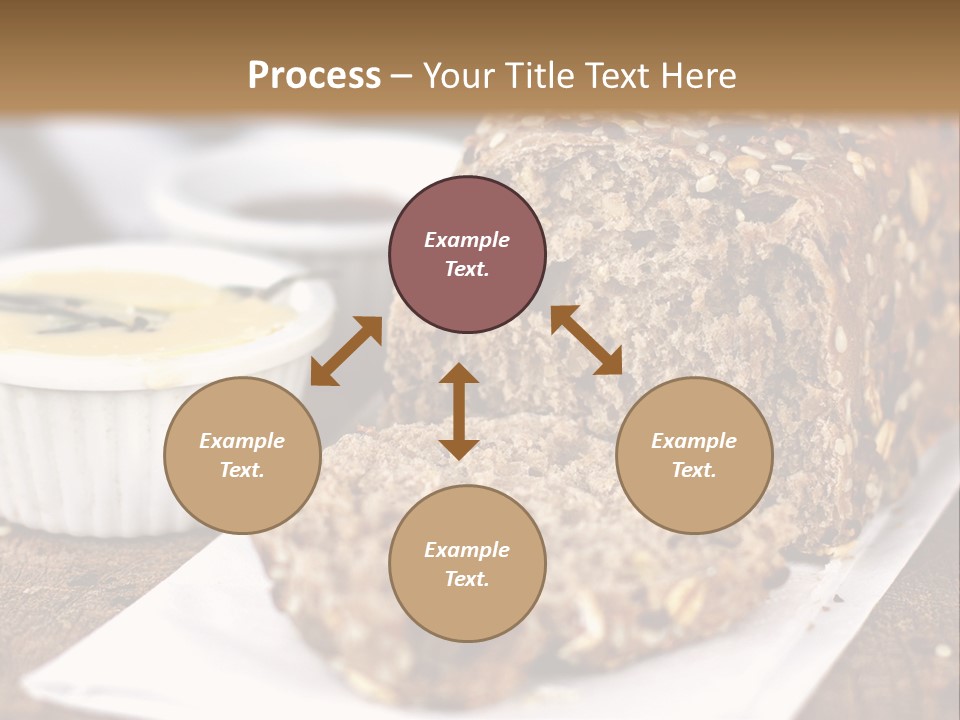 Process – Your Title Text Here

Example Text.

Example Text.

Example Text.

Example Text.